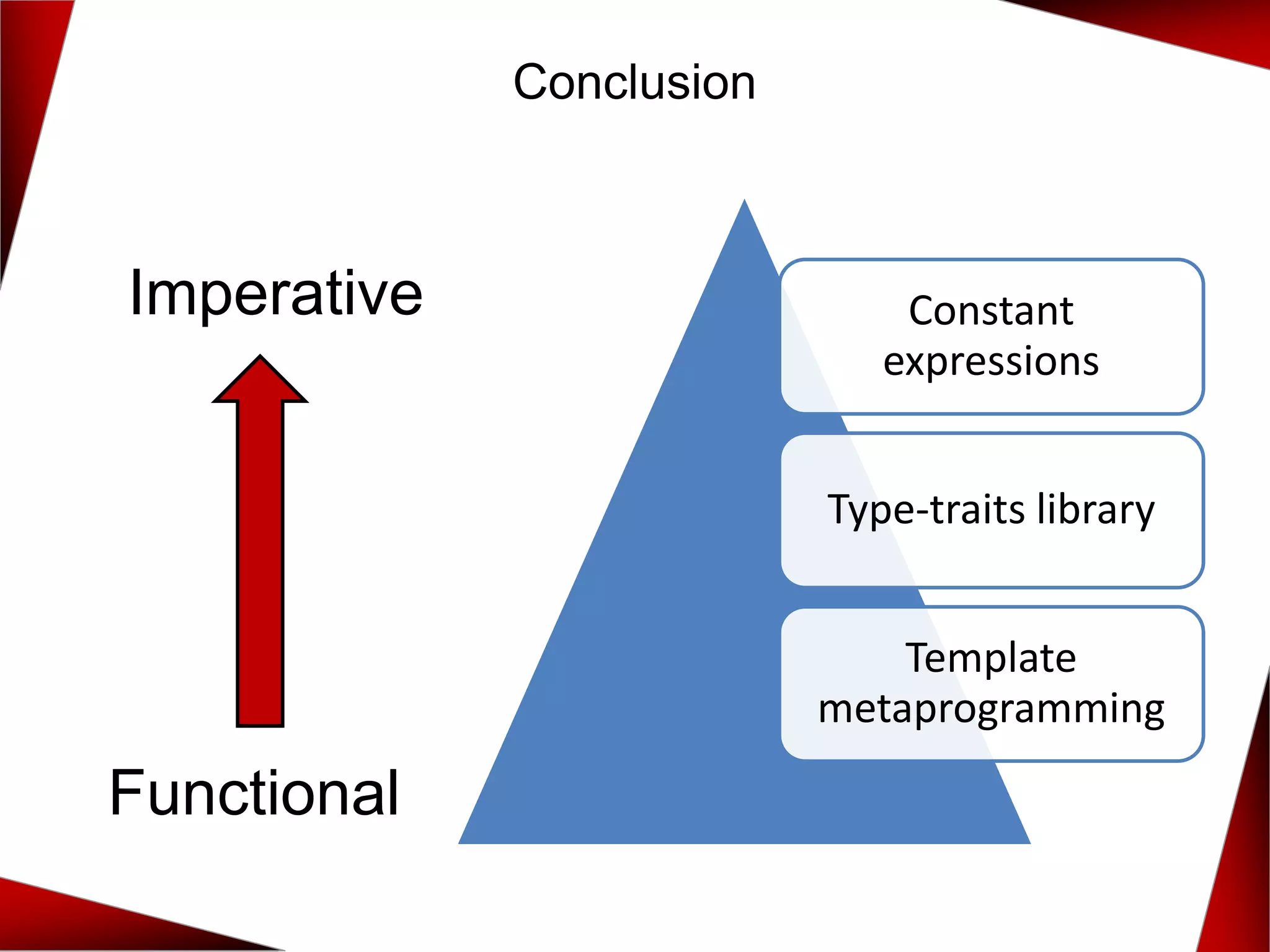 Conclusion

Imperative

Functional

Constant expressions

Type-traits library

Template metaprogramming